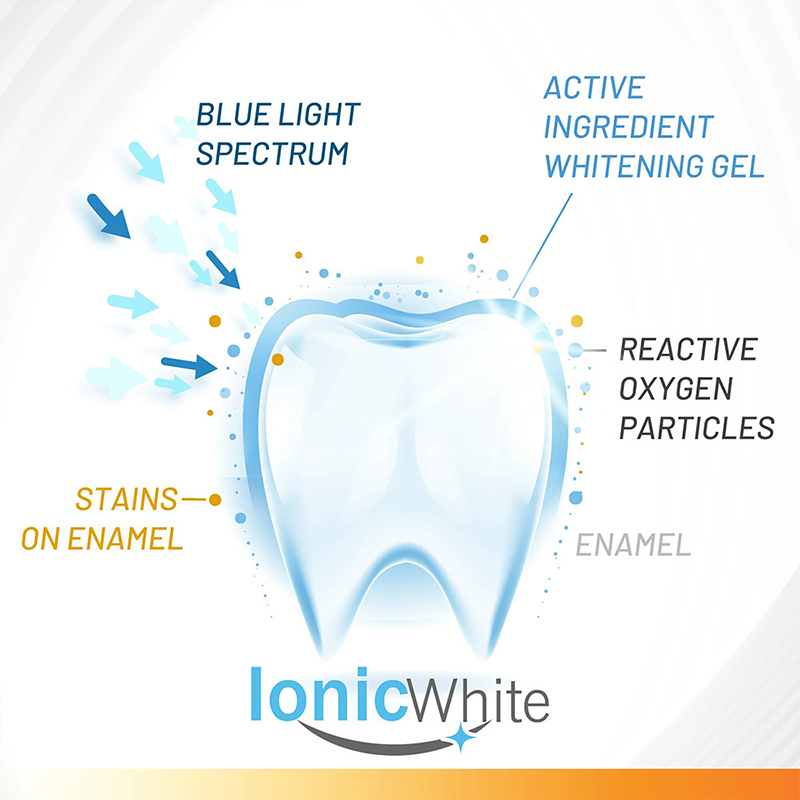 BLUE LIGHT SPECTRUM

ACTIVE INGREDIENT WHITENING GEL

REACTIVE OXYGEN PARTICLES

STAINS ON ENAMEL

ENAMEL

IonicWhite